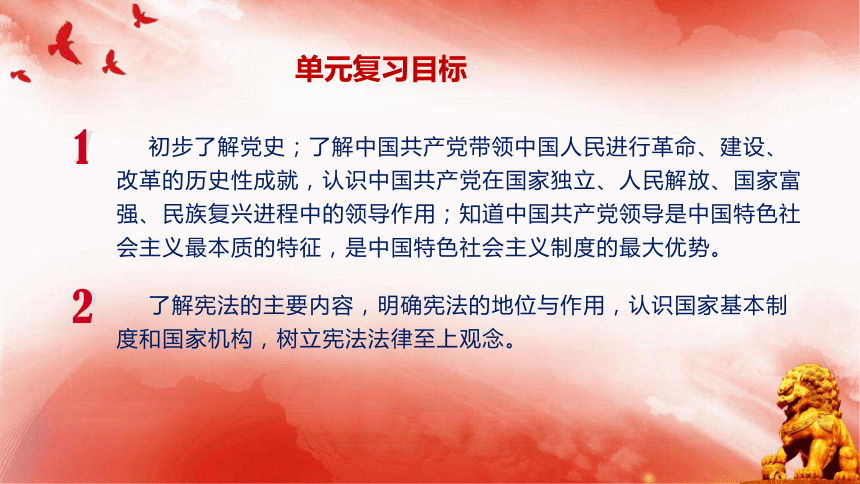 单元复习目标

1 初步了解党史；了解中国共产党带领中国人民进行革命、建设、改革的历史性成就，认识中国共产党在国家独立、人民解放、国家富强、民族复兴进程中的领导作用；知道中国共产党领导是中国特色社会主义最本质的特征，是中国特色社会主义制度的最大优势。

2 了解宪法的主要内容，明确宪法的地位与作用，认识国家基本制度和国家机构，树立宪法法律至上观念。